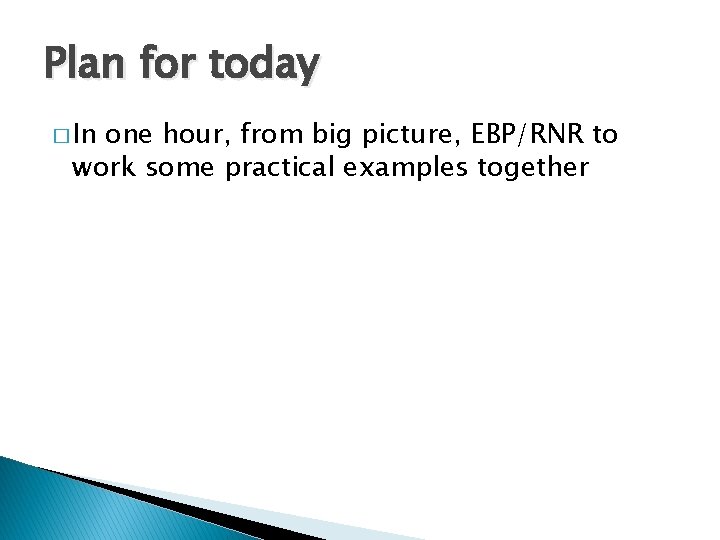 Plan for today

□ In one hour, from big picture, EBP/RNR to work some practical examples together